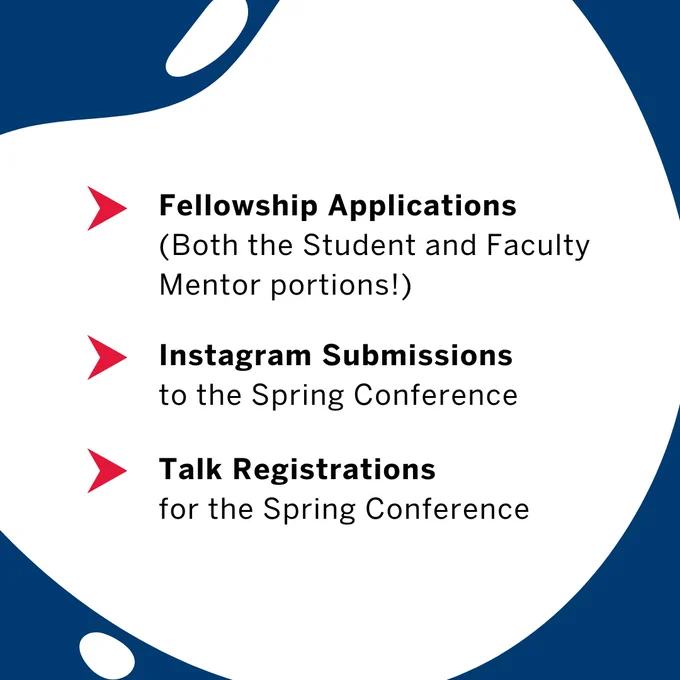 Fellowship Applications
(Both the Student and Faculty Mentor portions!)

Instagram Submissions
to the Spring Conference

Talk Registrations
for the Spring Conference